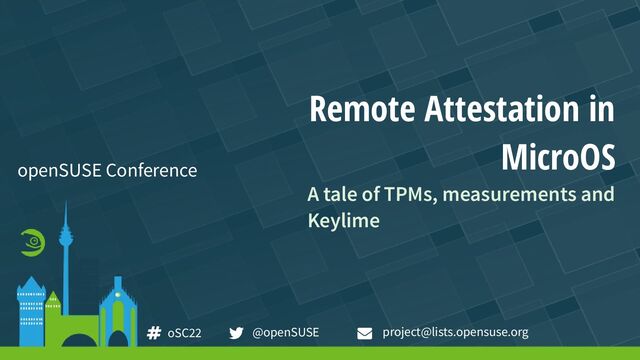 openSUSE Conference

Remote Attestation in MicroOS

A tale of TPMs, measurements and Keylime

# oSC22 @openSUSE project@lists.opensuse.org